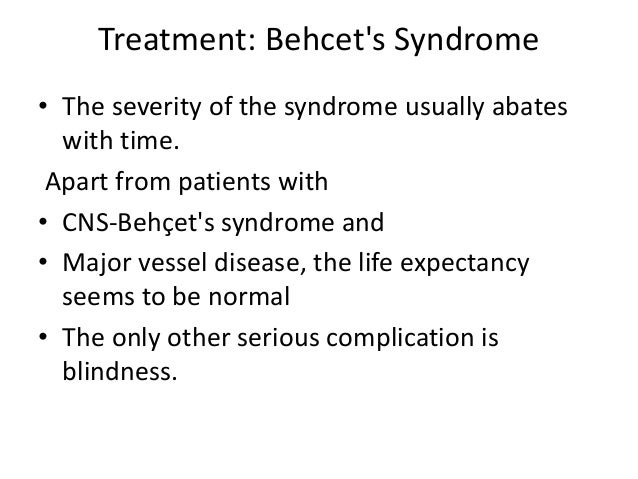 Treatment: Behcet's Syndrome

• The severity of the syndrome usually abates with time.

Apart from patients with

• CNS-Behçet's syndrome and

• Major vessel disease, the life expectancy seems to be normal

• The only other serious complication is blindness.